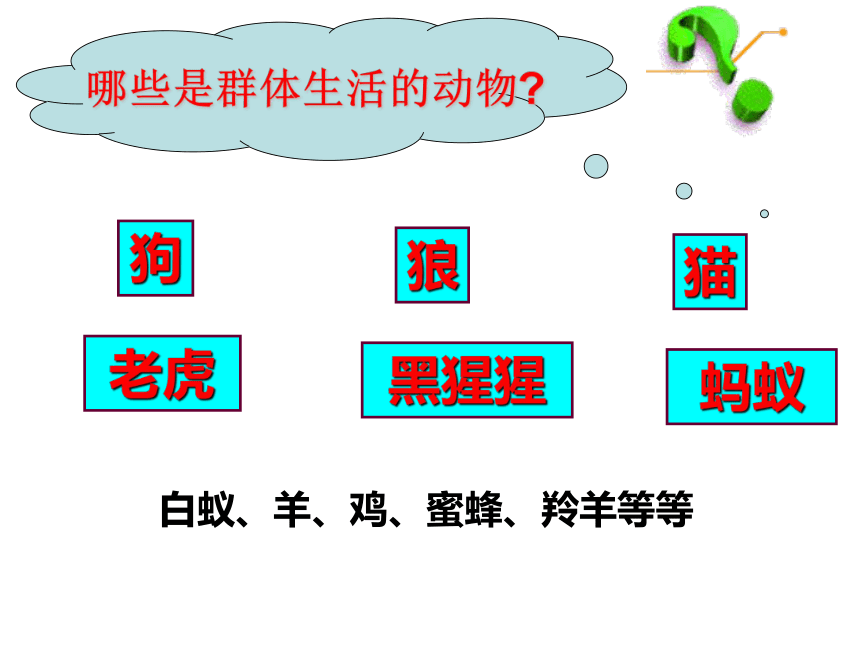 哪些是群体生活的动物?

狗

狼

猫

老虎

黑猩猩

蚂蚁

白蚁、羊、鸡、蜜蜂、羚羊等等